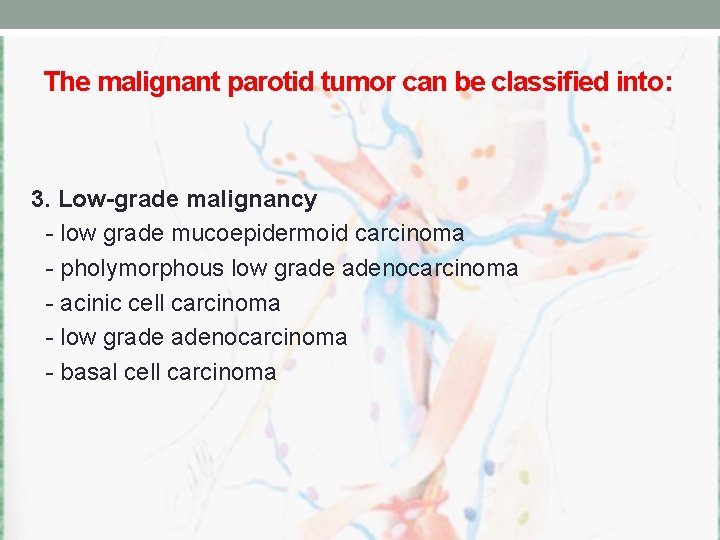 The malignant parotid tumor can be classified into:

3. Low-grade malignancy
- low grade mucoepidermoid carcinoma
- pholymorphous low grade adenocarcinoma
- acinic cell carcinoma
- low grade adenocarcinoma
- basal cell carcinoma